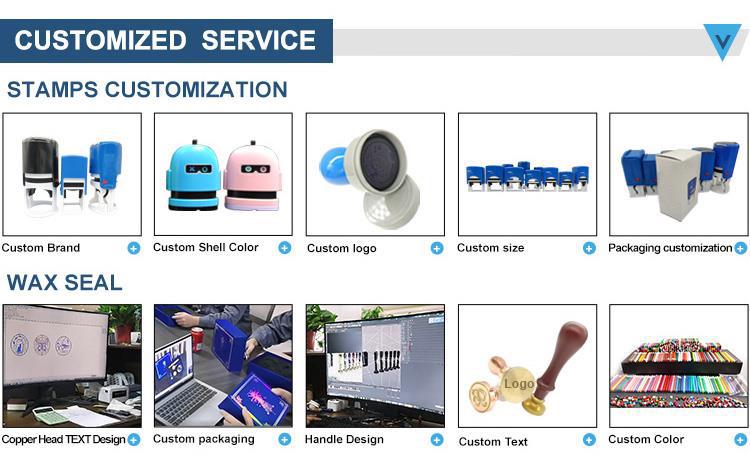 CUSTOMIZED SERVICE

STAMPS CUSTOMIZATION

Custom Brand

Custom Shell Color

Custom logo

Custom size

Packaging customization

WAX SEAL

Copper Head TEXT Design

Custom packaging

Handle Design

Logo

Custom Text

Custom Color